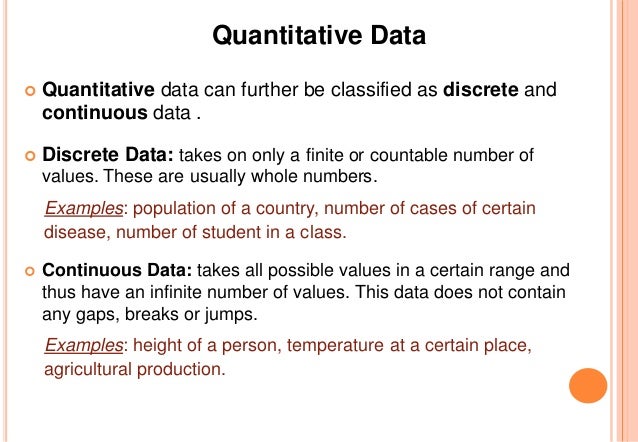 Quantitative Data

Quantitative data can further be classified as discrete and continuous data .

Discrete Data: takes on only a finite or countable number of values. These are usually whole numbers.

Examples: population of a country, number of cases of certain disease, number of student in a class.

Continuous Data: takes all possible values in a certain range and thus have an infinite number of values. This data does not contain any gaps, breaks or jumps.

Examples: height of a person, temperature at a certain place, agricultural production.